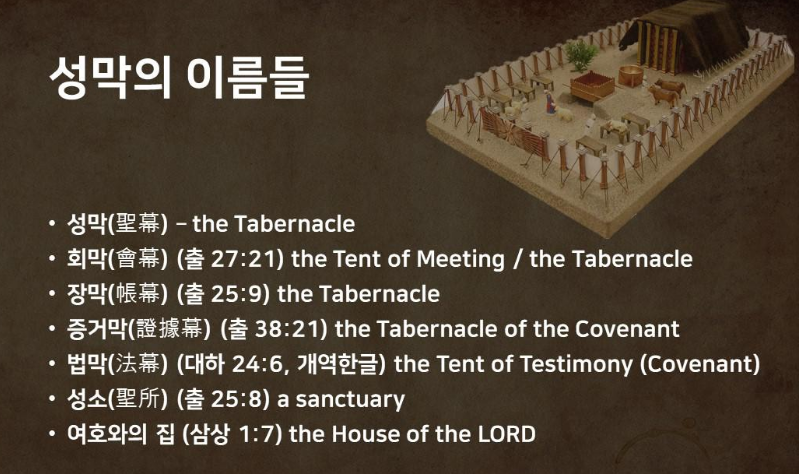 성막의 이름들

• 성막(聖幕) – the Tabernacle
• 회막(會幕) (출 27:21) the Tent of Meeting / the Tabernacle
• 장막(帳幕) (출 25:9) the Tabernacle
• 증거막(證據幕) (출 38:21) the Tabernacle of the Covenant
• 법막(法幕) (대하 24:6, 개역한글) the Tent of Testimony (Covenant)
• 성소(聖所) (출 25:8) a sanctuary
• 여호와의 집 (삼상 1:7) the House of the LORD